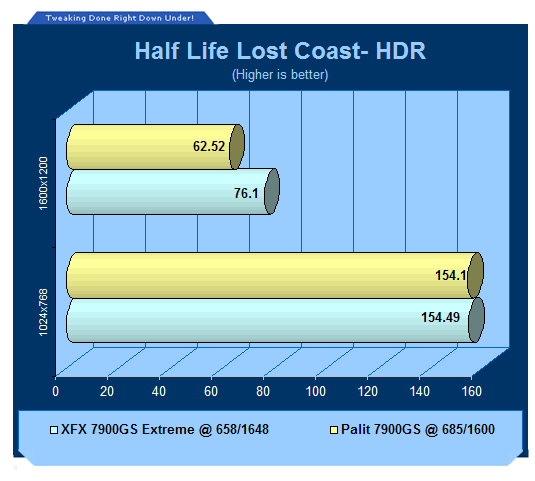 Tweaking Done Right Down Under!

Half Life Lost Coast- HDR
(Higher is better)

1600x1200
62.52
76.1

1024x768
154.1
154.49

0 20 40 60 80 100 120 140 160

XFX 7900GS Extreme @ 658/1648
Palit 7900GS @ 685/1600